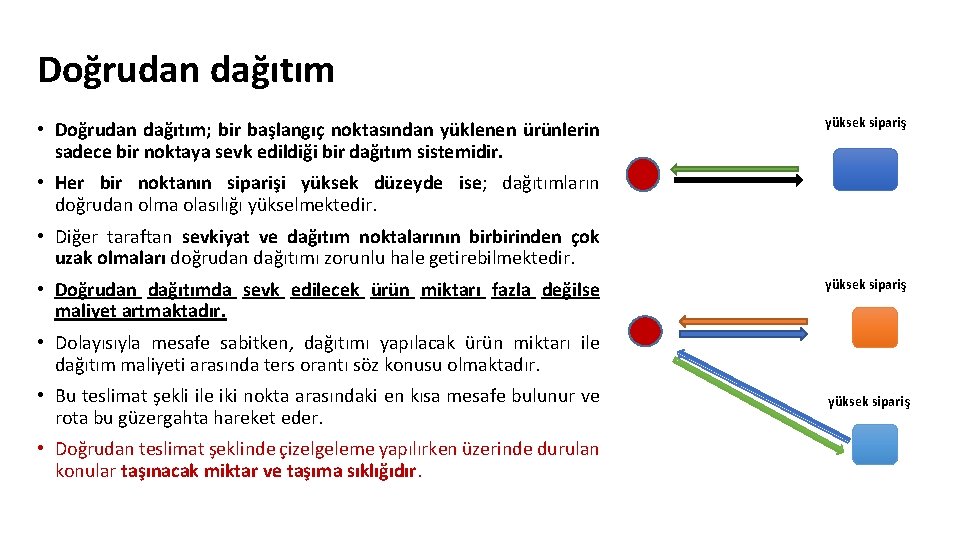 Doğrudan dağıtım

• Doğrudan dağıtım; bir başlangıç noktasından yüklenen ürünlerin sadece bir noktaya sevk edildiği bir dağıtım sistemidir.

• Her bir noktanın siparişi yüksek düzeyde ise; dağıtımların doğrudan olma olasılığı yükselmektedir.

• Diğer taraftan sevkiyat ve dağıtım noktalarının birbirinden çok uzak olmaları doğrudan dağıtımı zorunlu hale getirebilmektedir.

• Doğrudan dağıtımda sevk edilecek ürün miktarı fazla değilse maliyet artmaktadır.

• Dolayısıyla mesafe sabitken, dağıtımı yapılacak ürün miktarı ile dağıtım maliyeti arasında ters orantı söz konusu olmaktadır.

• Bu teslimat şekli ile iki nokta arasındaki en kısa mesafe bulunur ve rota bu güzergahta hareket eder.

• Doğrudan teslimat şeklinde çizelgeleme yapılırken üzerinde durulan konular taşınacak miktar ve taşıma sıklığıdır.

yüksek sipariş

yüksek sipariş

yüksek sipariş